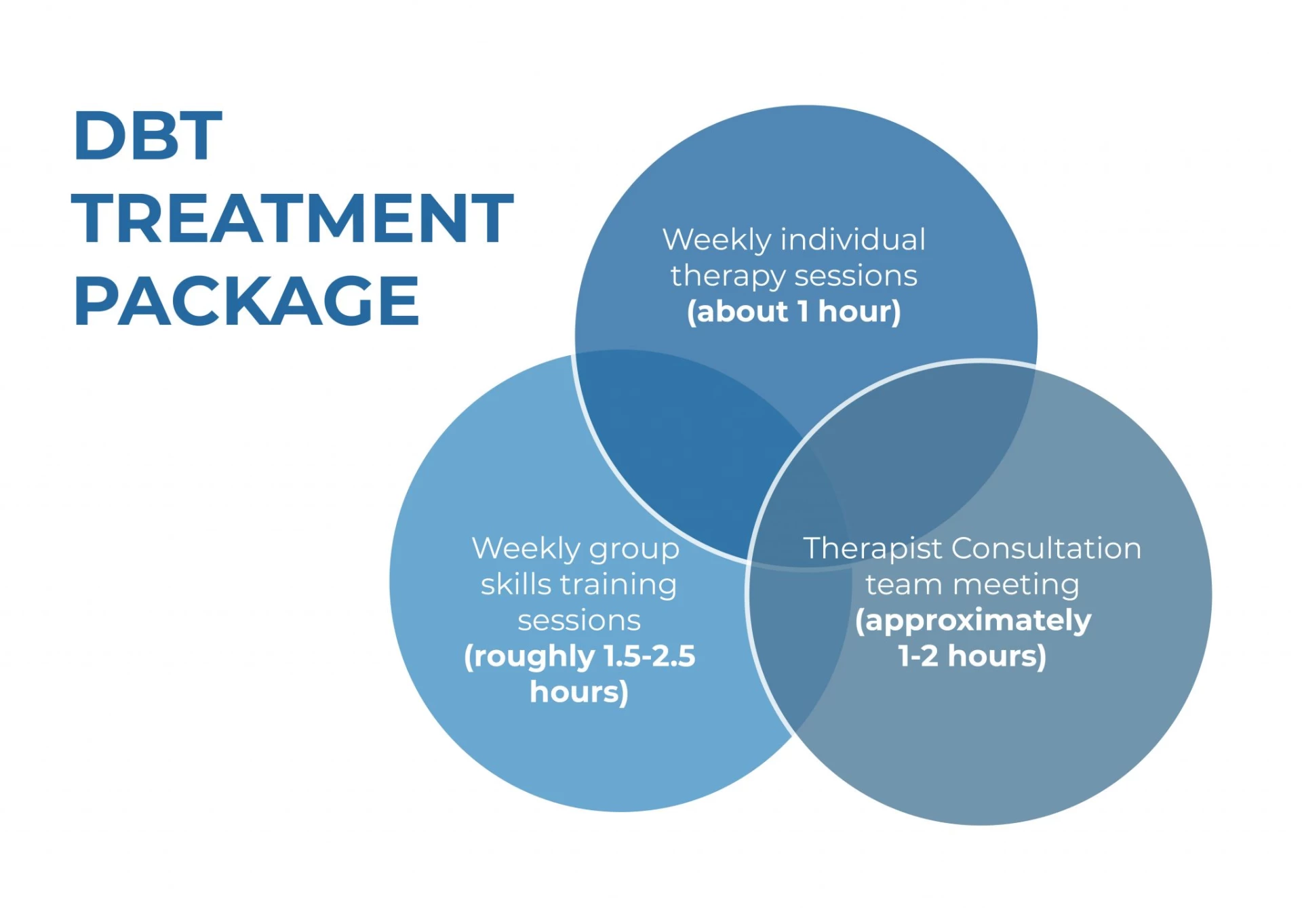 DBT TREATMENT PACKAGE

Weekly individual therapy sessions (about 1 hour)

Weekly group skills training sessions (roughly 1.5-2.5 hours)

Therapist Consultation team meeting (approximately 1-2 hours)